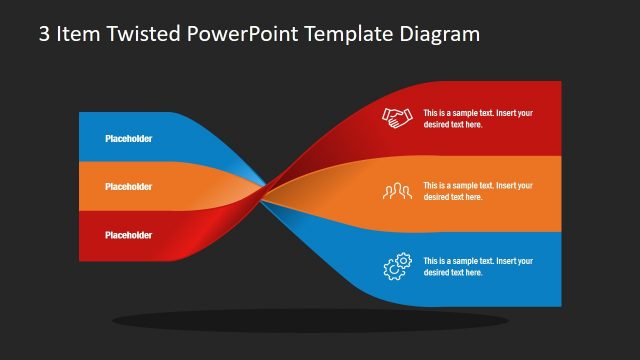 3 Item Twisted PowerPoint Template Diagram

Placeholder

Placeholder

Placeholder

This is a sample text. Insert your desired text here.

This is a sample text. Insert your desired text here.

This is a sample text. Insert your desired text here.